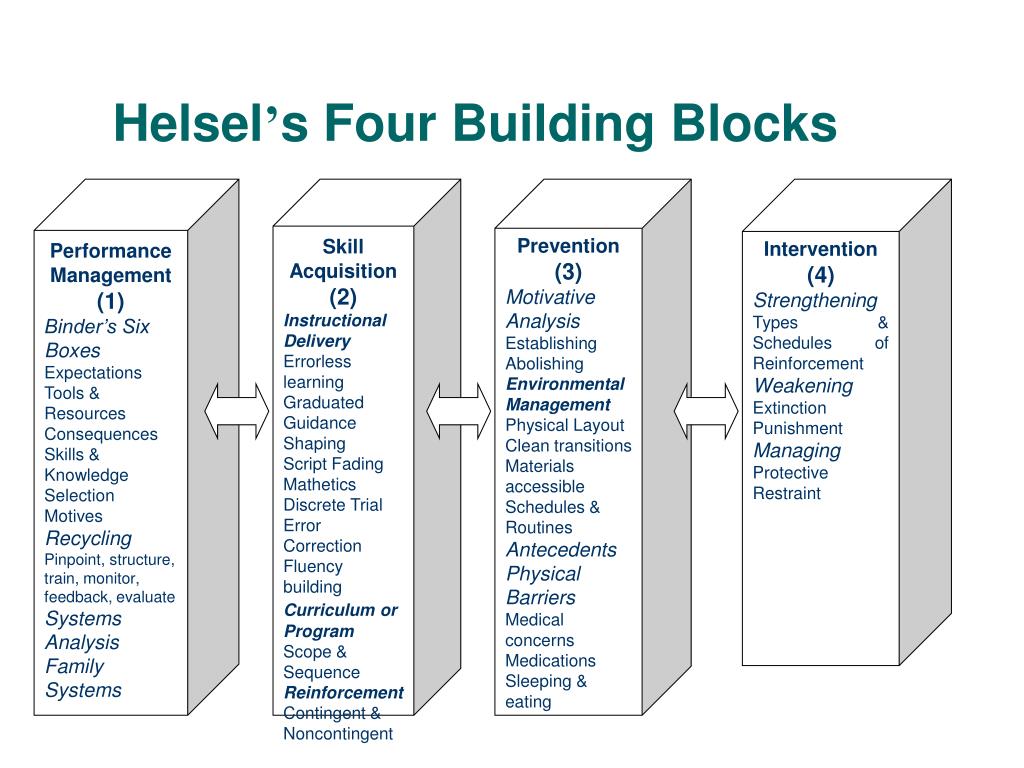 Helsel's Four Building Blocks

Performance Management (1)
Binder's Six Boxes
Expectations
Tools & Resources
Consequences
Skills & Knowledge
Selection
Motives
Recycling
Pinpoint, structure, train, monitor, feedback, evaluate
Systems Analysis
Family Systems

Skill Acquisition (2)
Instructional Delivery
Errorless learning
Graduated Guidance
Shaping
Script Fading
Mathetics
Discrete Trial
Error Correction
Fluency building
Curriculum or Program
Scope & Sequence
Reinforcement
Contingent & Noncontingent

Prevention (3)
Motivative Analysis
Establishing
Abolishing
Environmental Management
Physical Layout
Clean transitions
Materials accessible
Schedules & Routines
Antecedents
Physical Barriers
Medical concerns
Medications
Sleeping & eating

Intervention (4)
Strengthening
Types & Schedules of Reinforcement
Weakening
Extinction
Punishment
Managing
Protective Restraint